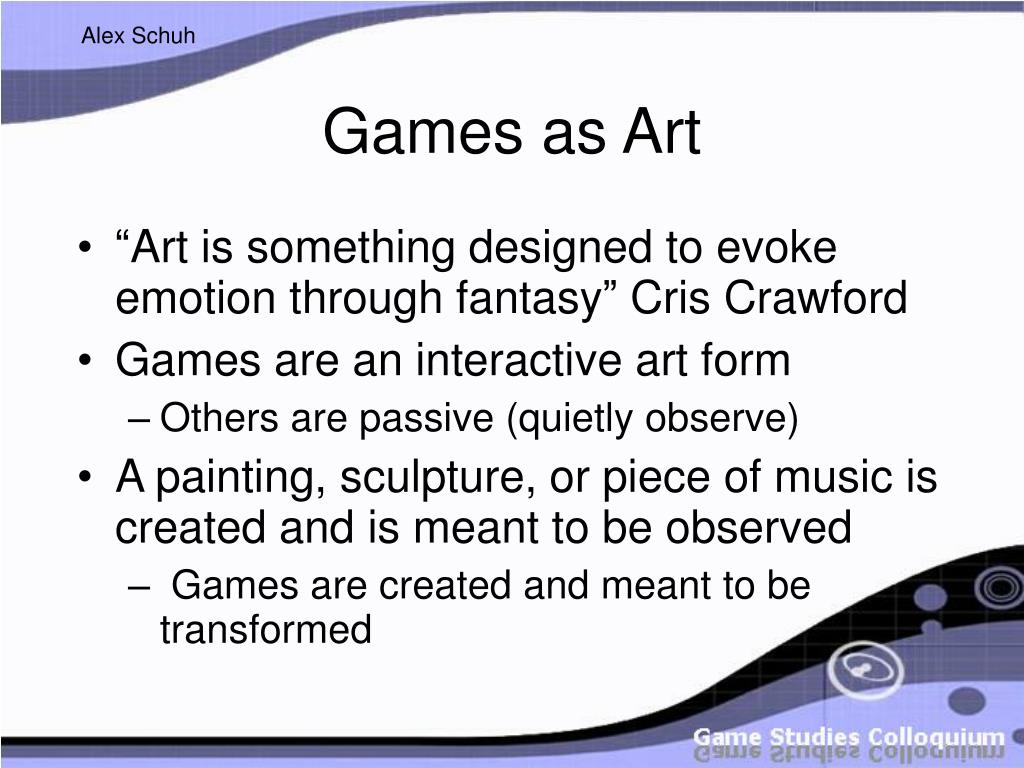 Alex Schuh

Games as Art

• “Art is something designed to evoke emotion through fantasy” Cris Crawford
• Games are an interactive art form
– Others are passive (quietly observe)
• A painting, sculpture, or piece of music is created and is meant to be observed
– Games are created and meant to be transformed

Game Studies Colloquium